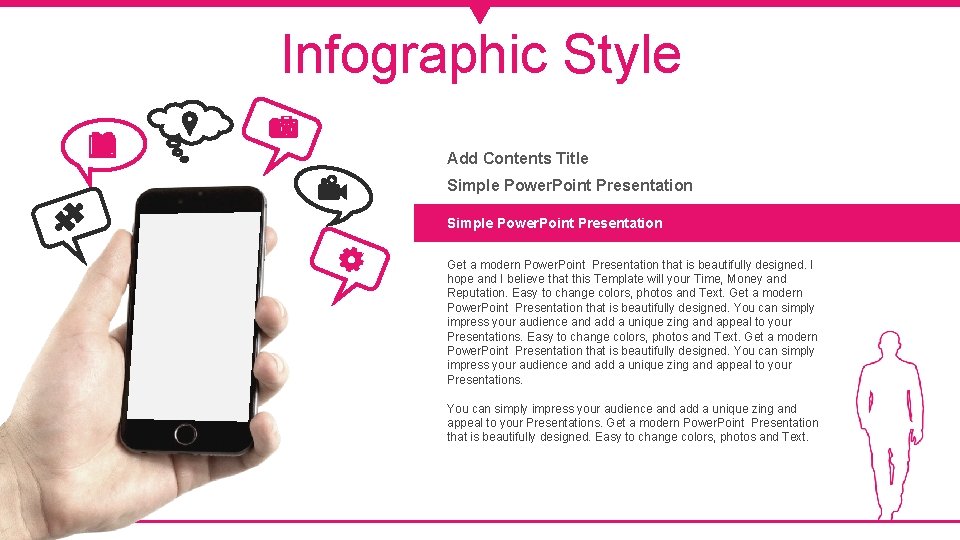 Infographic Style

Add Contents Title

Simple PowerPoint Presentation

Simple PowerPoint Presentation

Get a modern PowerPoint Presentation that is beautifully designed. I hope and I believe that this Template will your Time, Money and Reputation. Easy to change colors, photos and Text. Get a modern PowerPoint Presentation that is beautifully designed. You can simply impress your audience and add a unique zing and appeal to your Presentations. Easy to change colors, photos and Text. Get a modern PowerPoint Presentation that is beautifully designed. You can simply impress your audience and add a unique zing and appeal to your Presentations.

You can simply impress your audience and add a unique zing and appeal to your Presentations. Get a modern PowerPoint Presentation that is beautifully designed. Easy to change colors, photos and Text.